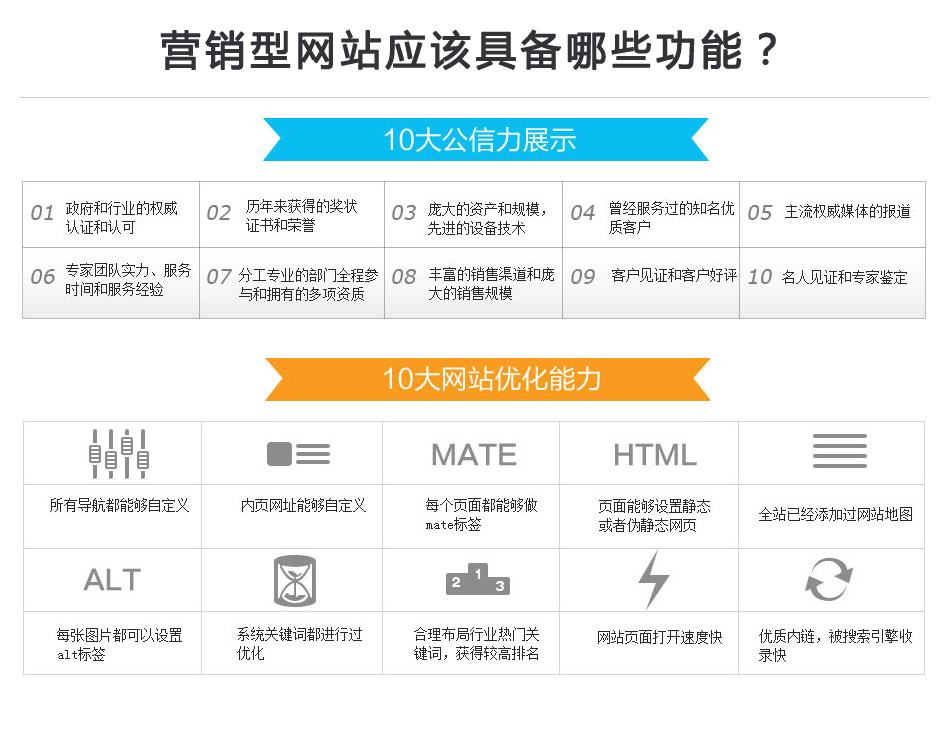 营销型网站应该具备哪些功能？

10大公信力展示

| 01 政府和行业的权威认证和认可 | 02 历年来获得的奖状证书和荣誉 | 03 庞大的资产和规模，先进的设备技术 | 04 曾经服务过的知名优质客户 | 05 主流权威媒体的报道 |
|---|---|---|---|---|
| 06 专家团队实力、服务时间和服务经验 | 07 分工专业的部门全程参与和拥有的多项资质 | 08 丰富的销售渠道和庞大的销售规模 | 09 客户见证和客户好评 | 10 名人见证和专家鉴定 |

10大网站优化能力

| | | MATE | HTML | |
|---|---|---|---|---|
| 所有导航都能够自定义 | 内页网址能够自定义 | 每个页面都能够做mate标签 | 页面能够设置静态或者伪静态网页 | 全站已经添加过网站地图 |
| ALT | | 2 1 3 | | |
| 每张图片都可以设置alt标签 | 系统关键词都进行过优化 | 合理布局行业热门关键词，获得较高排名 | 网站页面打开速度快 | 优质内链，被搜索引擎收录快 |